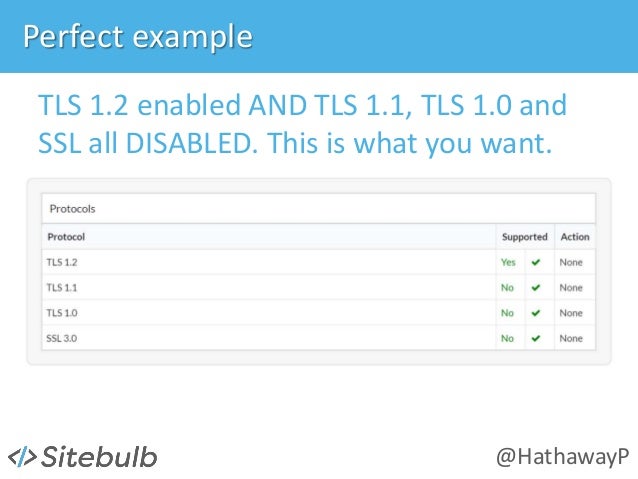 Perfect example

TLS 1.2 enabled AND TLS 1.1, TLS 1.0 and SSL all DISABLED. This is what you want.

Protocols

| Protocol | Supported | | Action |
|---|---|---|---|
| TLS 1.2 | Yes | ✔ | None |
| TLS 1.1 | No | ✔ | None |
| TLS 1.0 | No | ✔ | None |
| SSL 3.0 | No | ✔ | None |

</> Sitebulb

@HathawayP